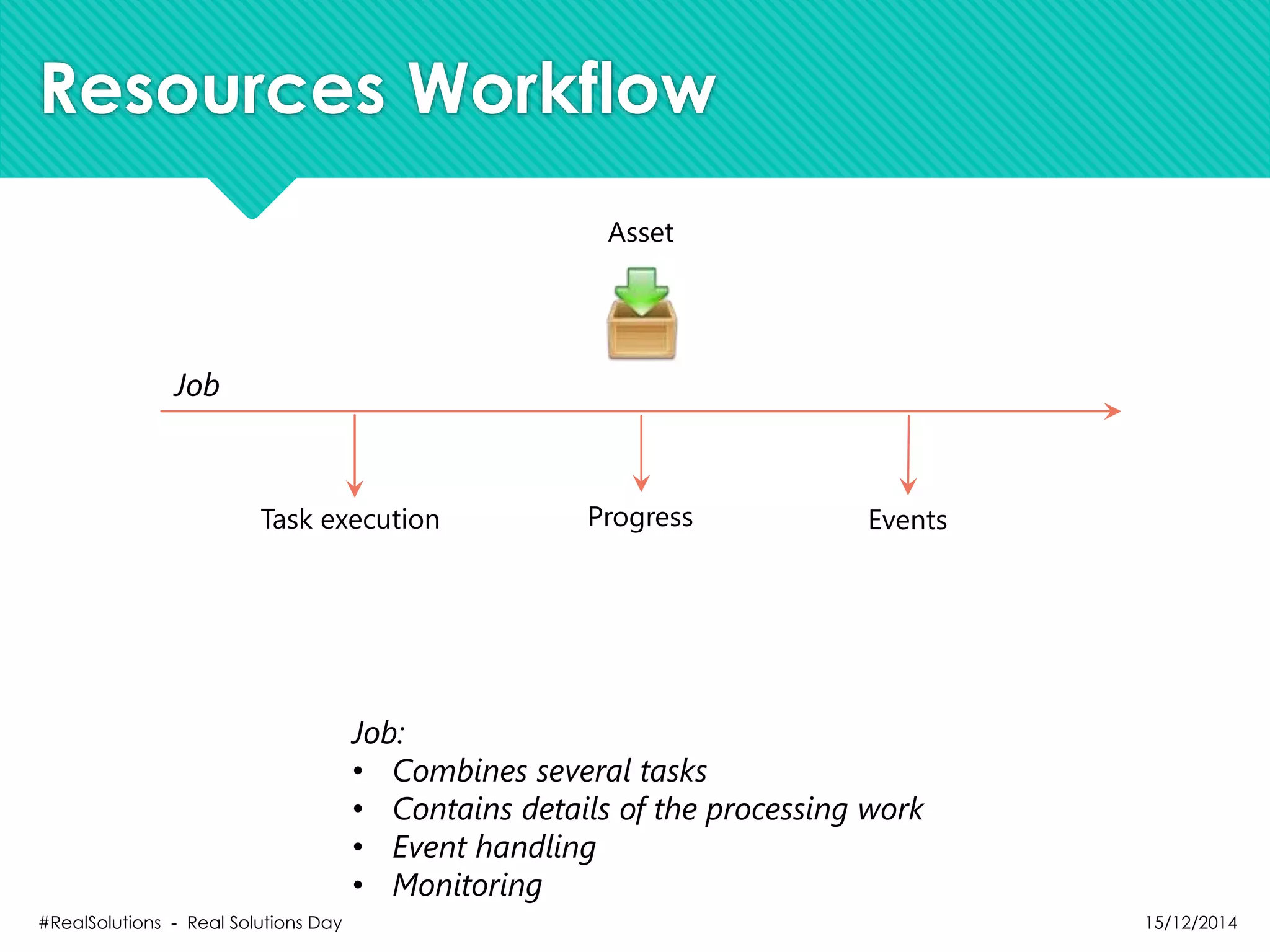 Resources Workflow

Asset

Job

Task execution

Progress

Events

Job:
• Combines several tasks
• Contains details of the processing work
• Event handling
• Monitoring

#RealSolutions - Real Solutions Day

15/12/2014